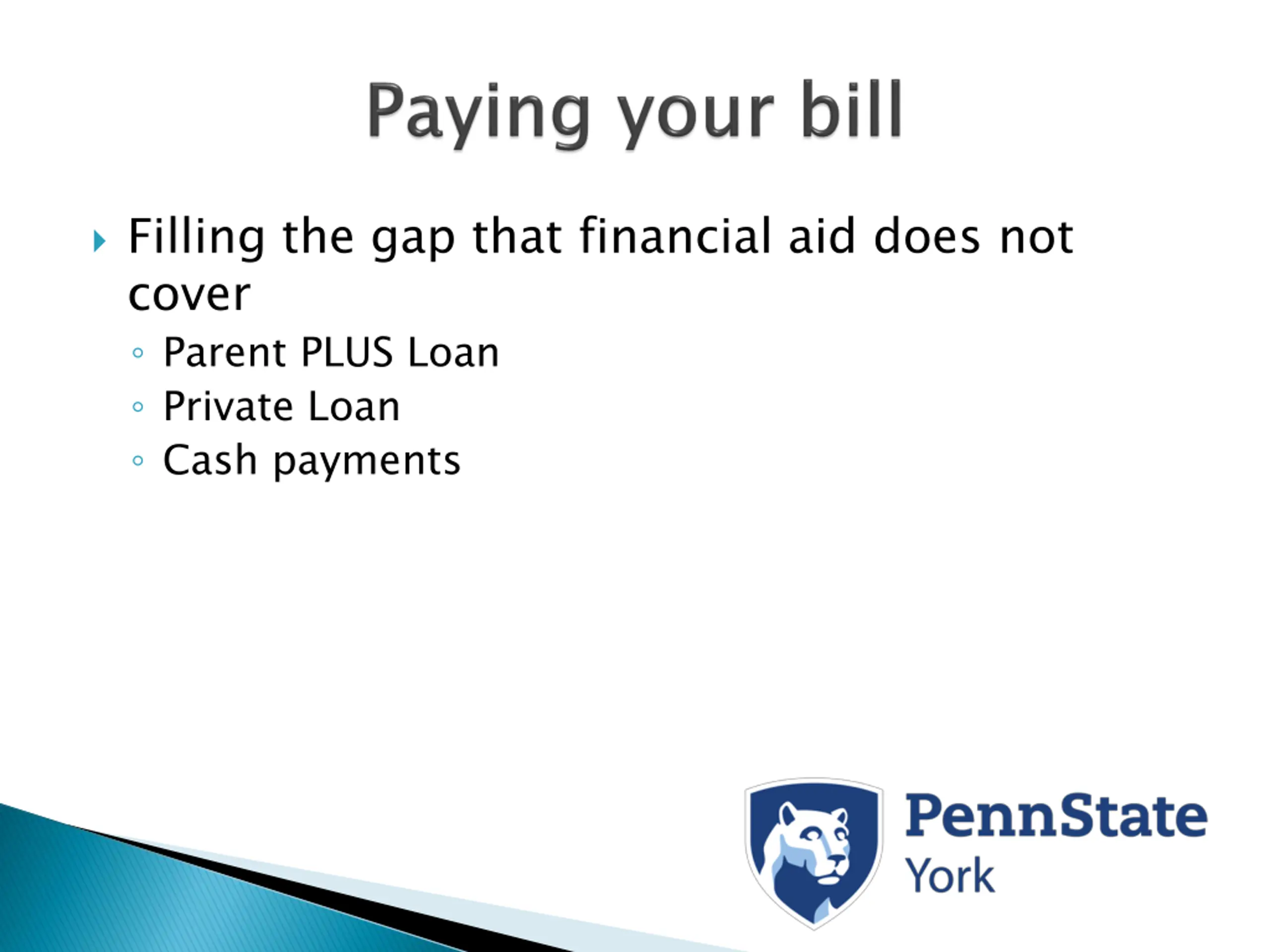 Paying your bill

Filling the gap that financial aid does not cover

Parent PLUS Loan

Private Loan

Cash payments

PennState
York